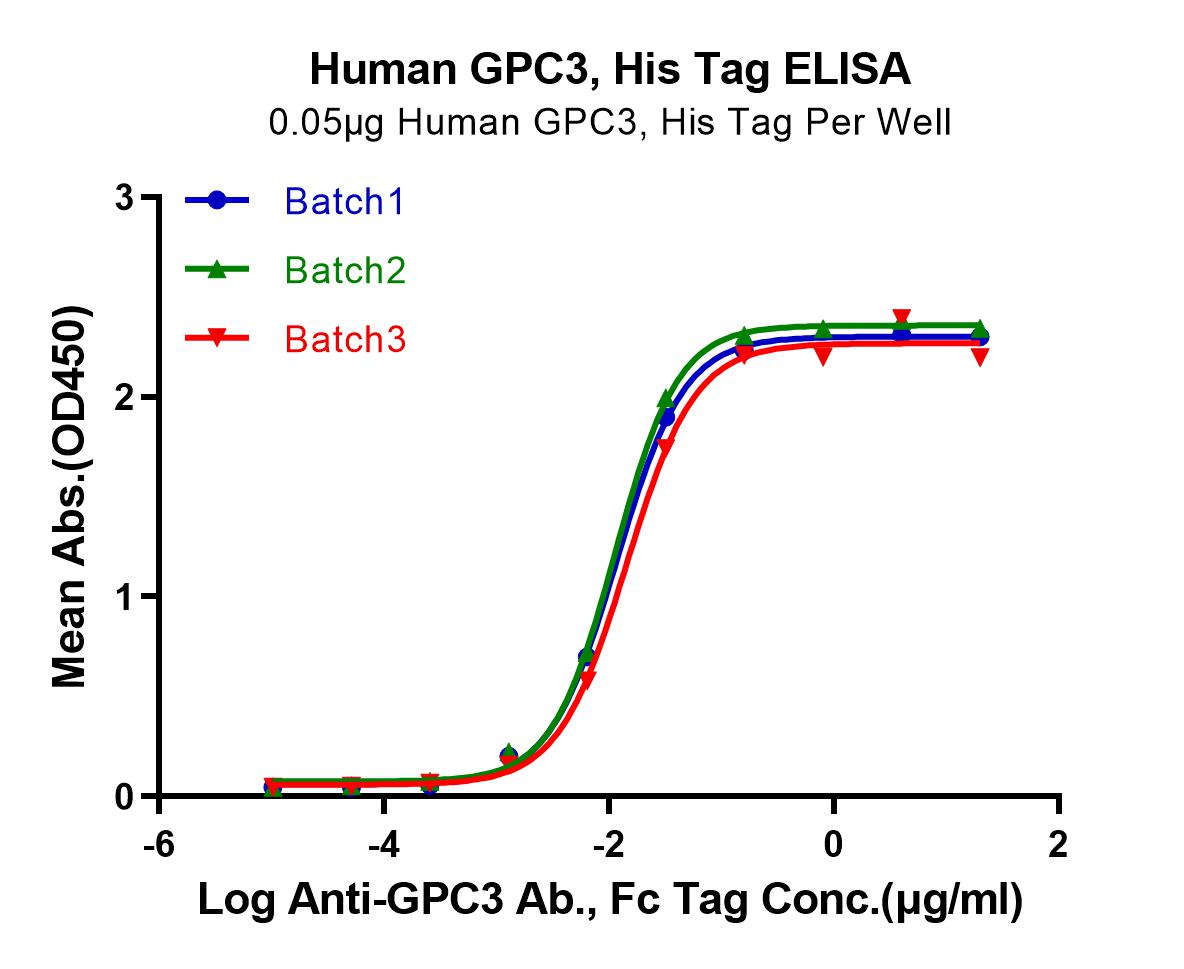 Human GPC3, His Tag ELISA
0.05μg Human GPC3, His Tag Per Well

Batch1
Batch2
Batch3

Mean Abs.(OD450)

3
2
1
0

-6
-4
-2
0
2

Log Anti-GPC3 Ab., Fc Tag Conc.(μg/ml)